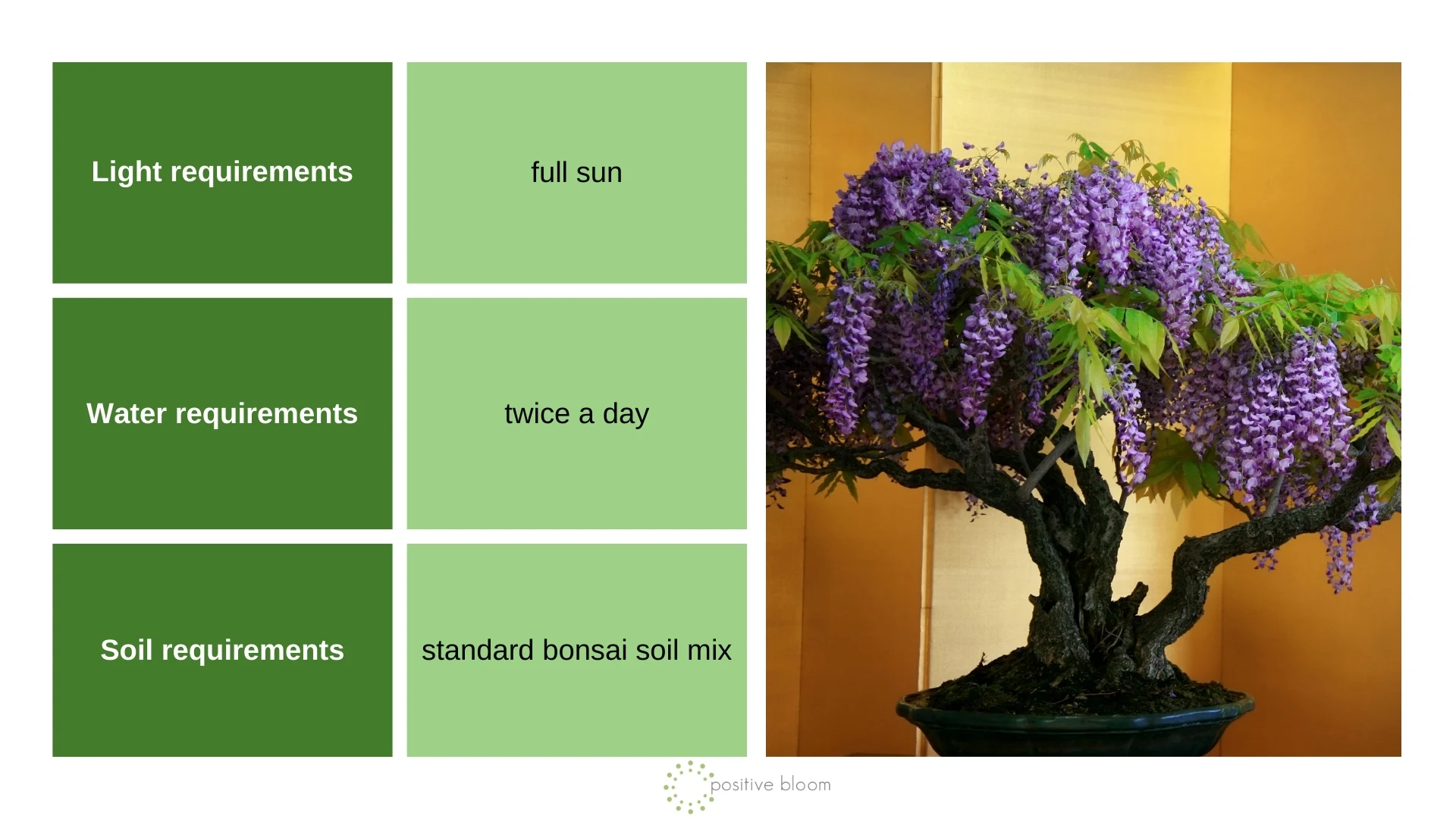 | Light requirements | full sun |
|---|---|
| Water requirements | twice a day |
| Soil requirements | standard bonsai soil mix |

positive bloom